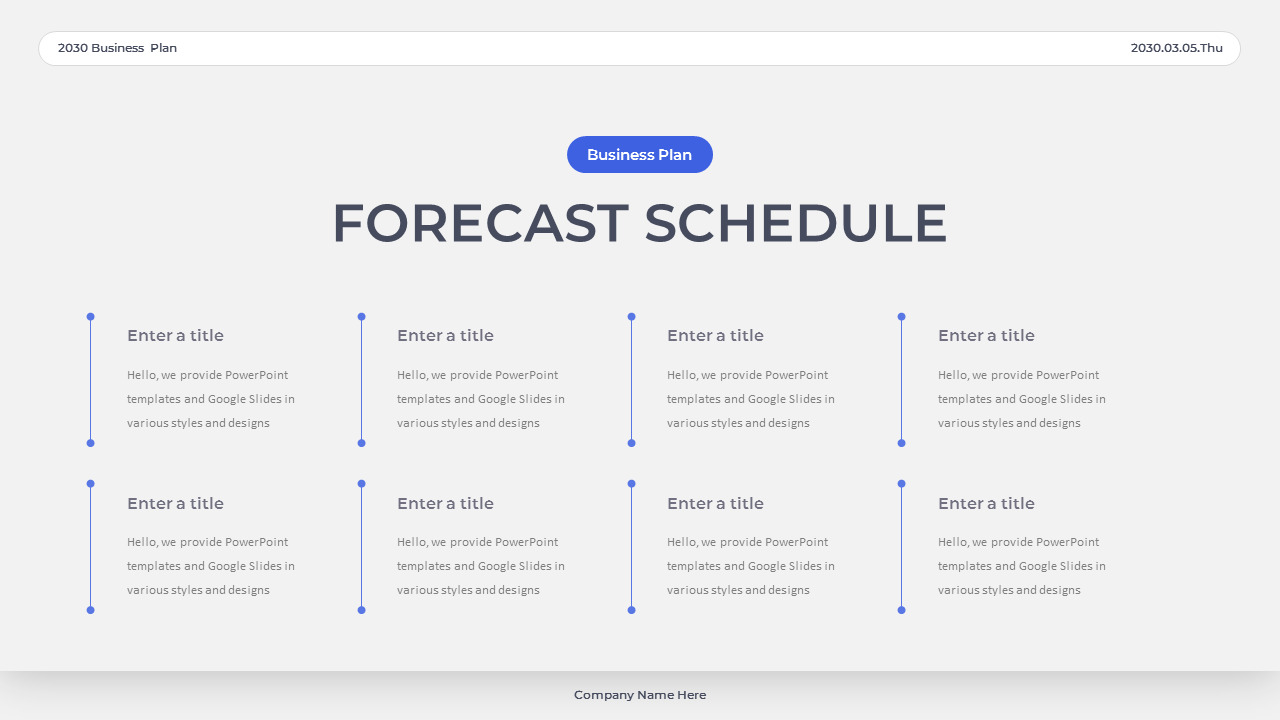 2030 Business Plan

2030.03.05.Thu

Business Plan

FORECAST SCHEDULE

Enter a title

Hello, we provide PowerPoint templates and Google Slides in various styles and designs

Enter a title

Hello, we provide PowerPoint templates and Google Slides in various styles and designs

Enter a title

Hello, we provide PowerPoint templates and Google Slides in various styles and designs

Enter a title

Hello, we provide PowerPoint templates and Google Slides in various styles and designs

Enter a title

Hello, we provide PowerPoint templates and Google Slides in various styles and designs

Enter a title

Hello, we provide PowerPoint templates and Google Slides in various styles and designs

Enter a title

Hello, we provide PowerPoint templates and Google Slides in various styles and designs

Enter a title

Hello, we provide PowerPoint templates and Google Slides in various styles and designs

Company Name Here